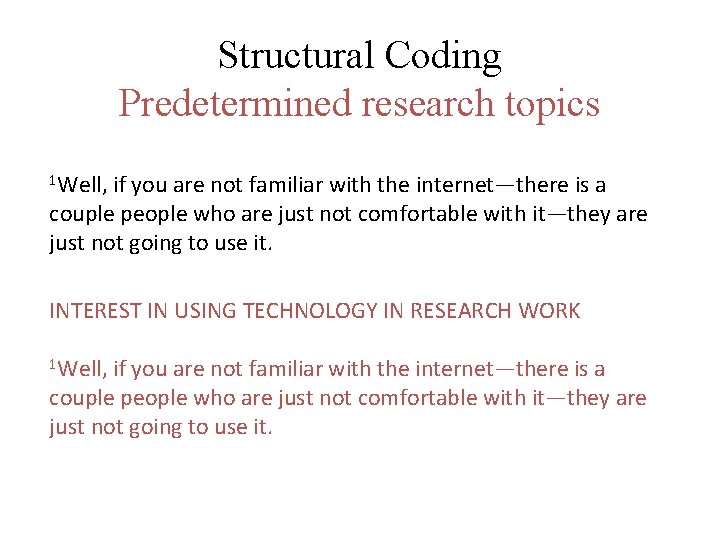 Structural Coding
Predetermined research topics

$^1$Well, if you are not familiar with the internet—there is a couple people who are just not comfortable with it—they are just not going to use it.

INTEREST IN USING TECHNOLOGY IN RESEARCH WORK

$^1$Well, if you are not familiar with the internet—there is a couple people who are just not comfortable with it—they are just not going to use it.